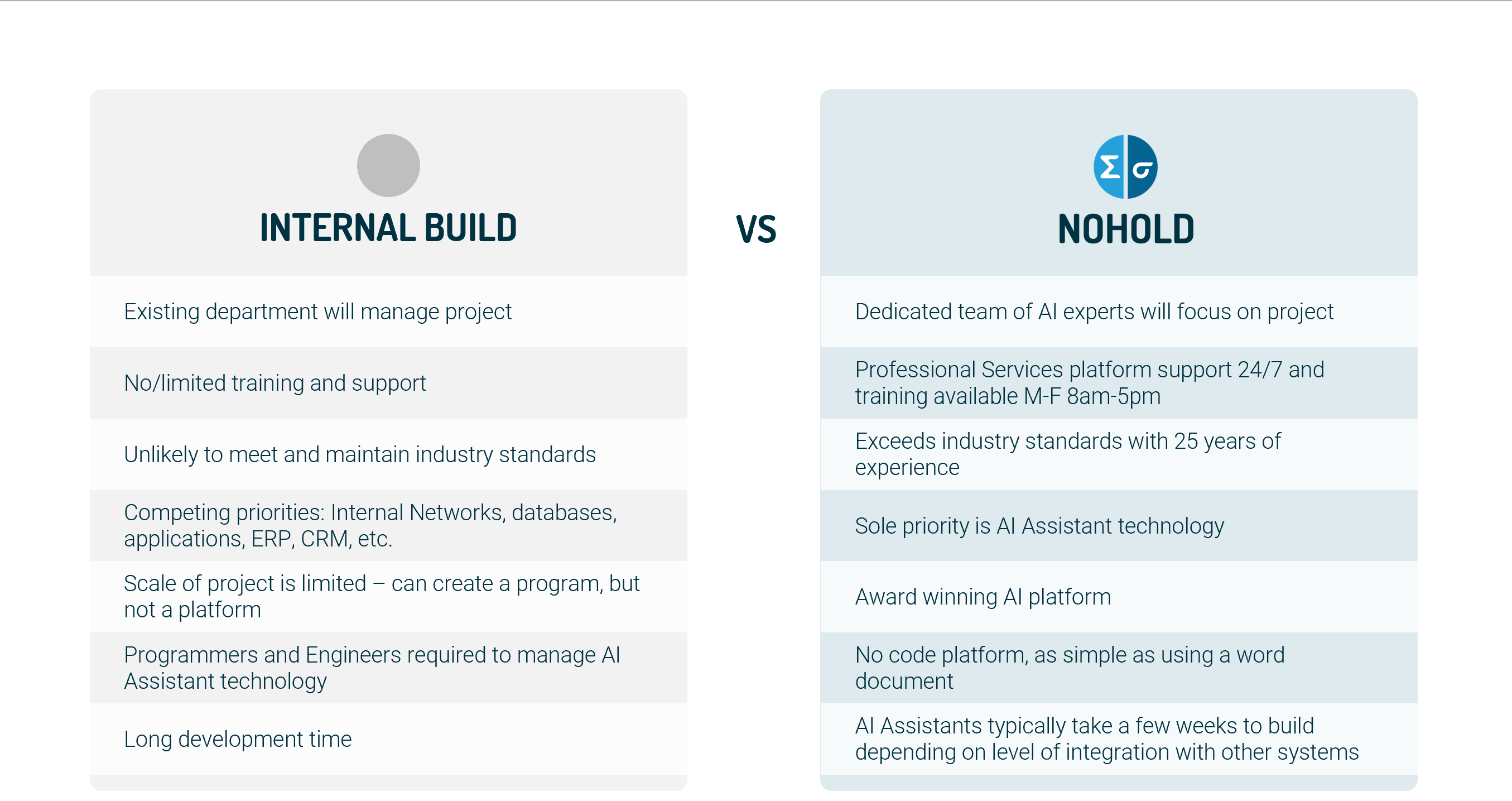 INTERNAL BUILD

Existing department will manage project

No/limited training and support

Unlikely to meet and maintain industry standards

Competing priorities: Internal Networks, databases, applications, ERP, CRM, etc.

Scale of project is limited – can create a program, but not a platform

Programmers and Engineers required to manage AI Assistant technology

Long development time

VS

NOHOLD

Dedicated team of AI experts will focus on project

Professional Services platform support 24/7 and training available M-F 8am-5pm

Exceeds industry standards with 25 years of experience

Sole priority is AI Assistant technology

Award winning AI platform

No code platform, as simple as using a word document

AI Assistants typically take a few weeks to build depending on level of integration with other systems